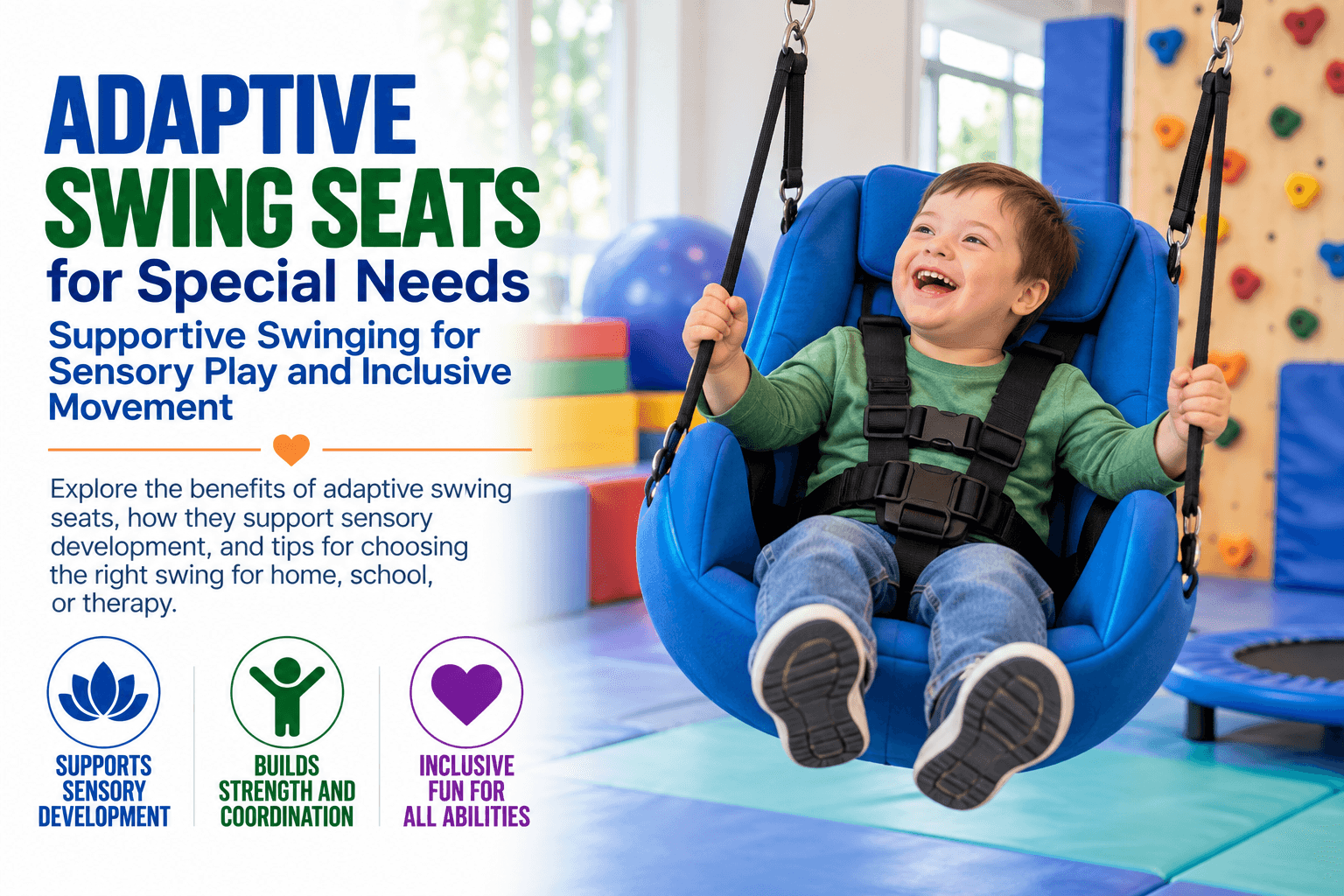 ADAPTIVE
SWING SEATS
for Special Needs

Supportive Swinging for Sensory Play and Inclusive Movement

Explore the benefits of adaptive swving seats, how they support sensory development, and tips for choosing the right swing for home, school, or therapy.

SUPPORTS SENSORY DEVELOPMENT

BUILDS STRENGTH AND COORDINATION

INCLUSIVE FUN FOR ALL ABILITIES